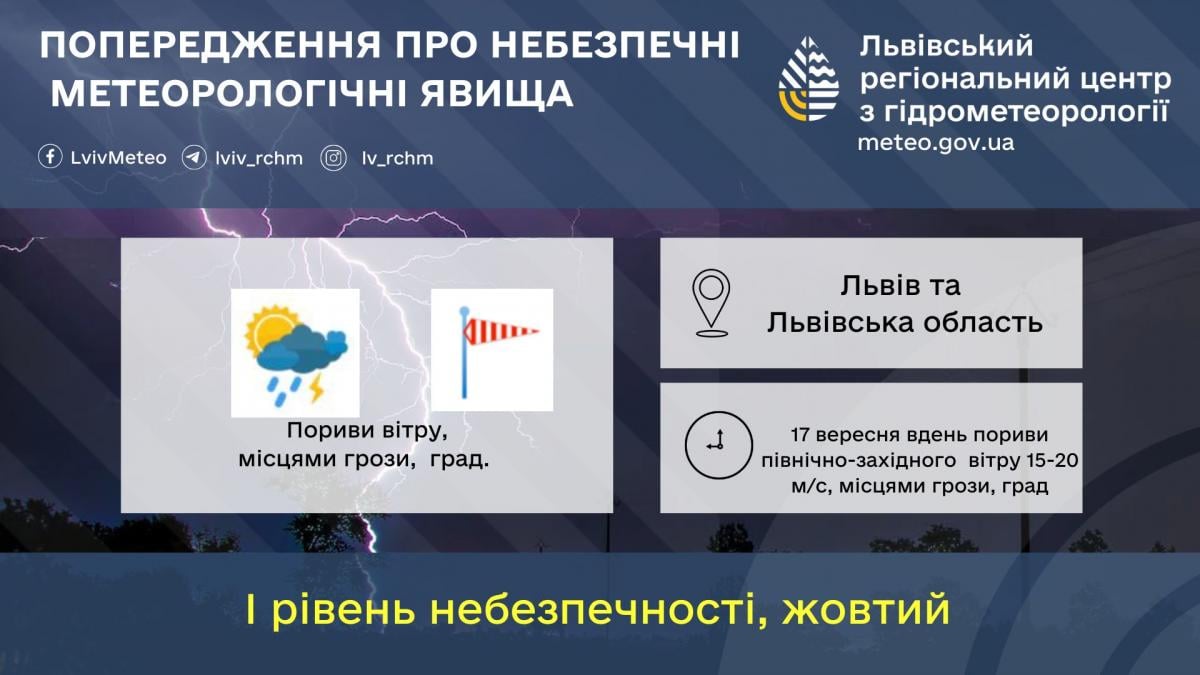 ПОПЕРЕДЖЕННЯ ПРО НЕБЕЗПЕЧНІ МЕТЕОРОЛОГІЧНІ ЯВИЩА

LvivMeteo lviv_rchm lv_rchm

Львівський регіональний центр з гідрометеорології
meteo.gov.ua

Пориви вітру, місцями грози, град.

Львів та Львівська область

17 вересня вдень пориви північно-західного вітру 15-20 м/с, місцями грози, град

I рівень небезпечності, жовтий